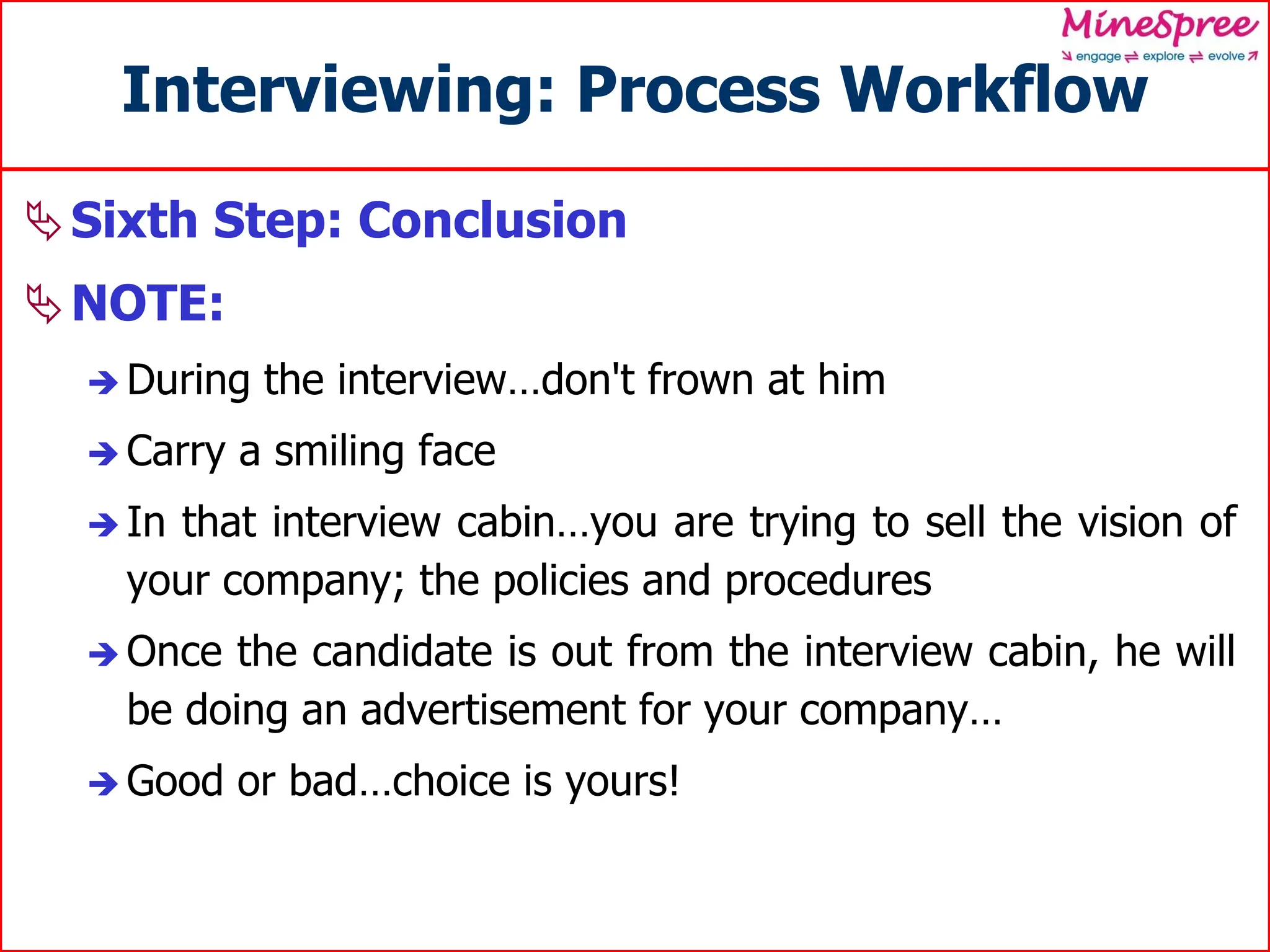 MineSpree
engage ⇌ explore ⇌ evolve

Interviewing: Process Workflow

Sixth Step: Conclusion

NOTE:

During the interview…don't frown at him

Carry a smiling face

In that interview cabin…you are trying to sell the vision of your company; the policies and procedures

Once the candidate is out from the interview cabin, he will be doing an advertisement for your company…

Good or bad…choice is yours!